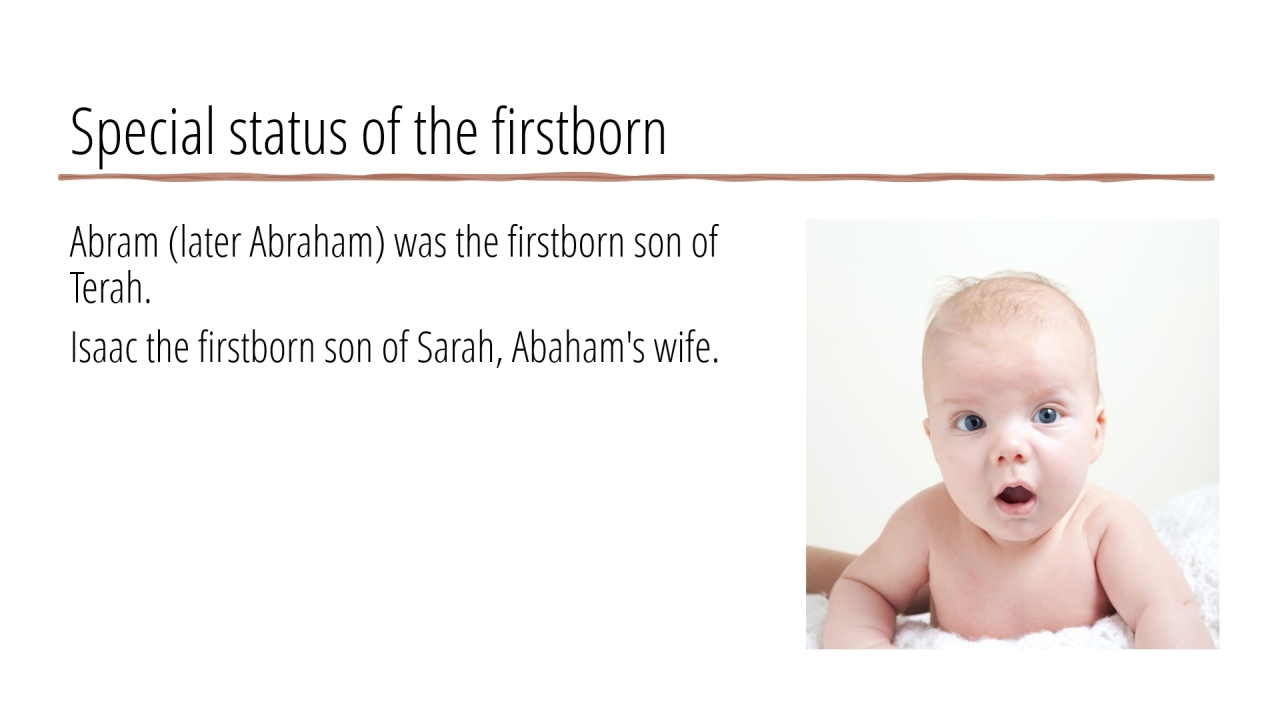 Special status of the firstborn

Abram (later Abraham) was the firstborn son of Terah.

Isaac the firstborn son of Sarah, Abaham's wife.